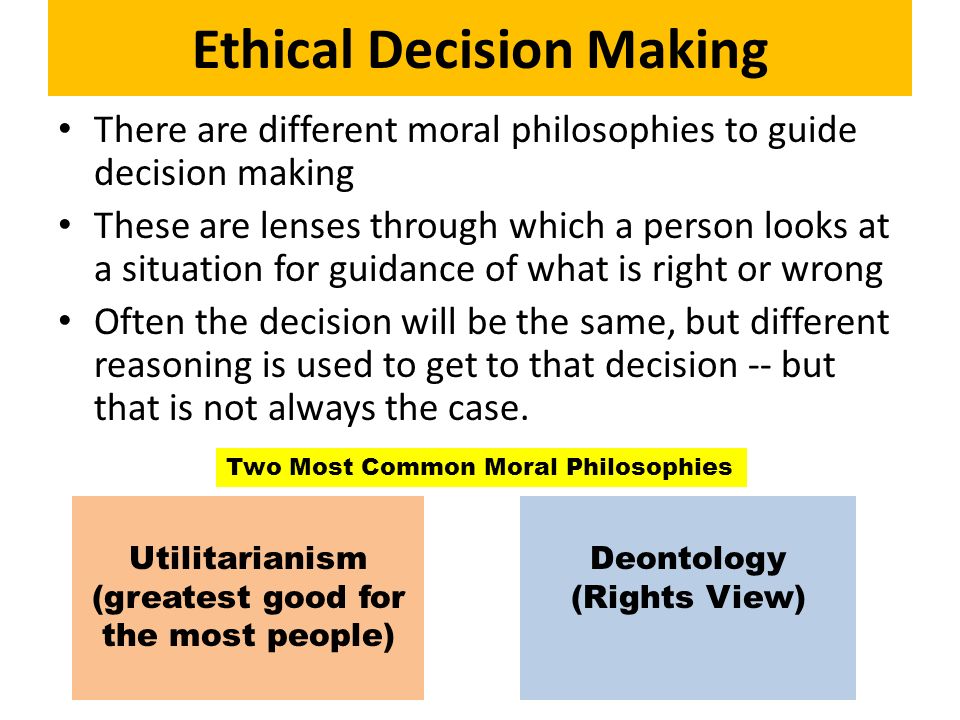 Ethical Decision Making

• There are different moral philosophies to guide decision making

• These are lenses through which a person looks at a situation for guidance of what is right or wrong

• Often the decision will be the same, but different reasoning is used to get to that decision -- but that is not always the case.

Two Most Common Moral Philosophies

Utilitarianism (greatest good for the most people)

Deontology (Rights View)